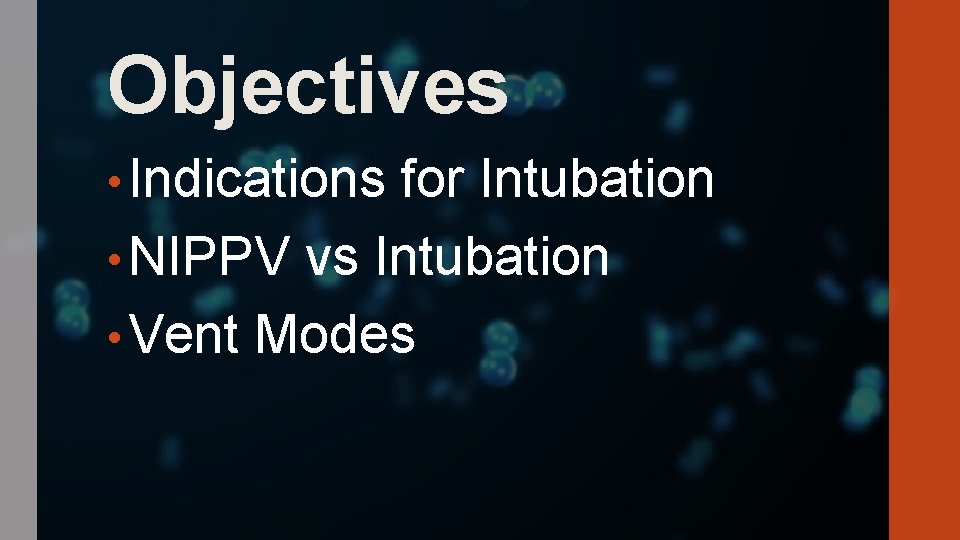 Objectives

• Indications for Intubation
• NIPPV vs Intubation
• Vent Modes